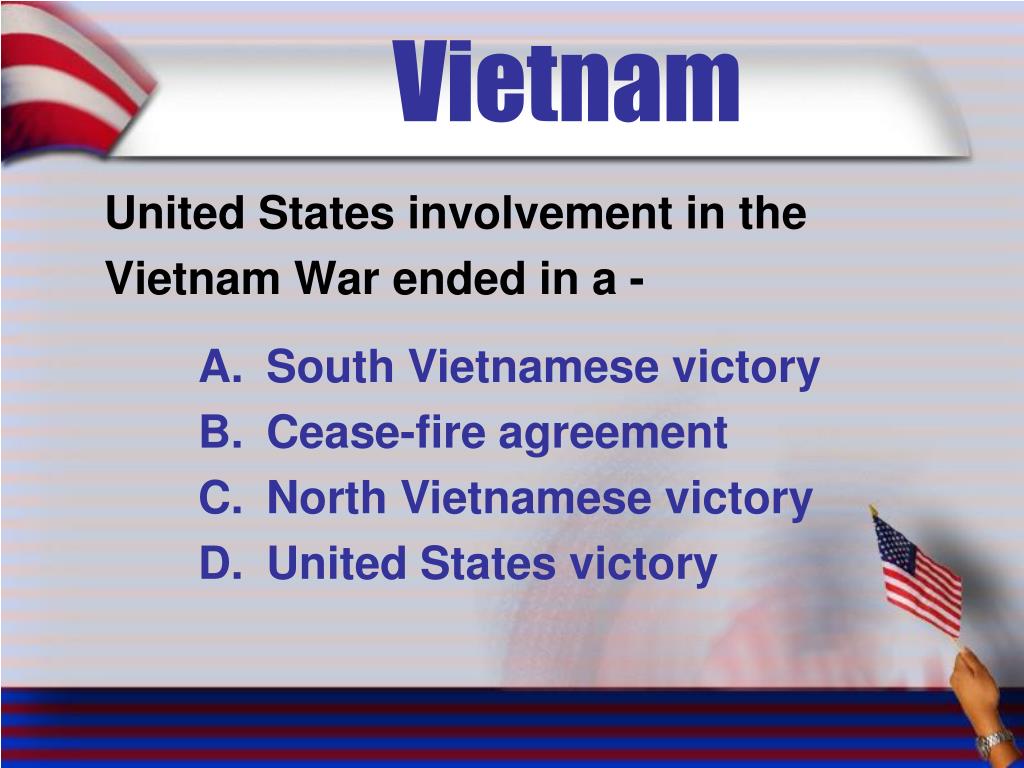 Vietnam

United States involvement in the Vietnam War ended in a -

A. South Vietnamese victory
B. Cease-fire agreement
C. North Vietnamese victory
D. United States victory